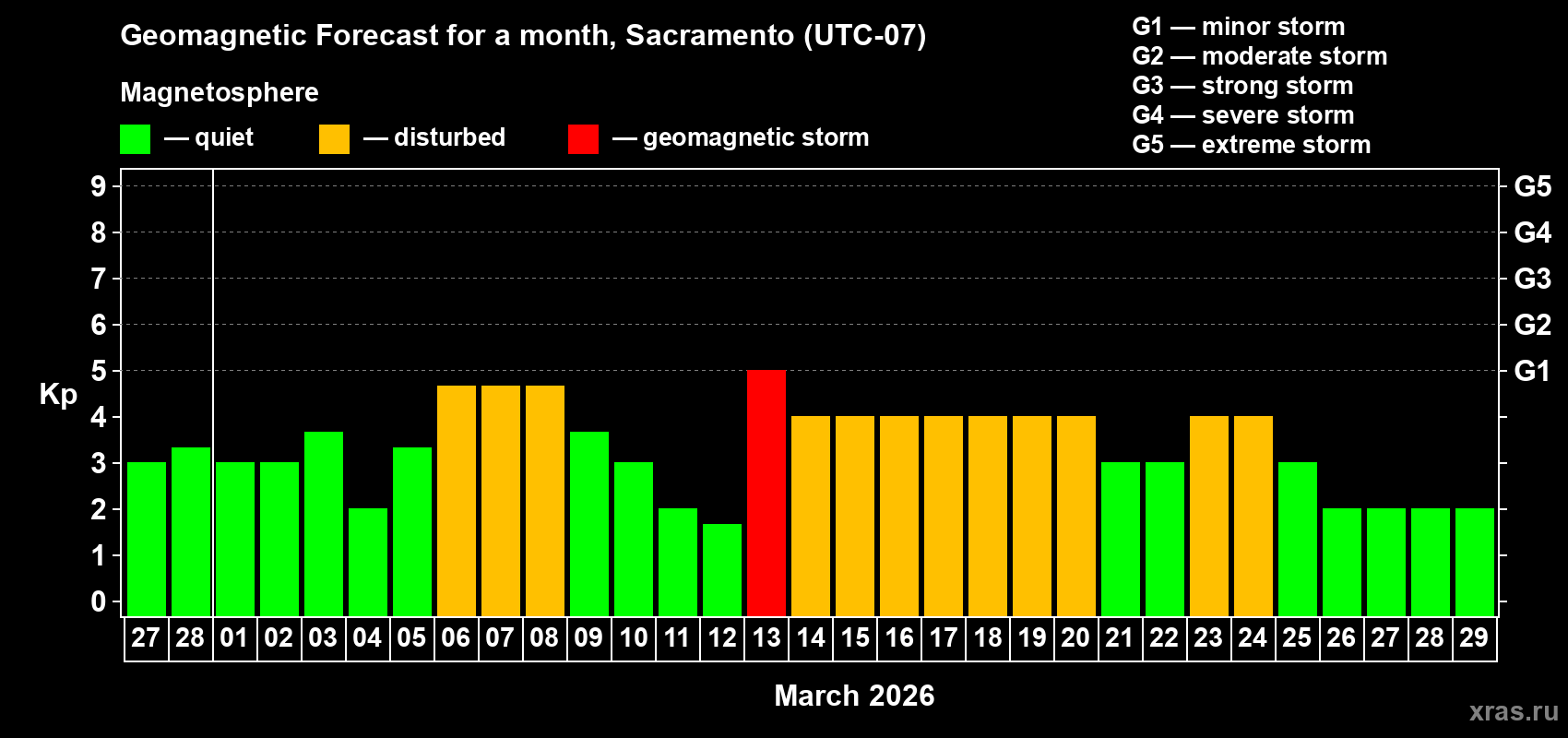 Geomagnetic Forecast for a month, Sacramento (UTC-07)

Magnetosphere

— quiet — disturbed — geomagnetic storm

G1 — minor storm
G2 — moderate storm
G3 — strong storm
G4 — severe storm
G5 — extreme storm

Kp

9
8
7
6
5
4
3
2
1
0

G5
G4
G3
G2
G1

27 28 01 02 03 04 05 06 07 08 09 10 11 12 13 14 15 16 17 18 19 20 21 22 23 24 25 26 27 28 29

March 2026

xras.ru